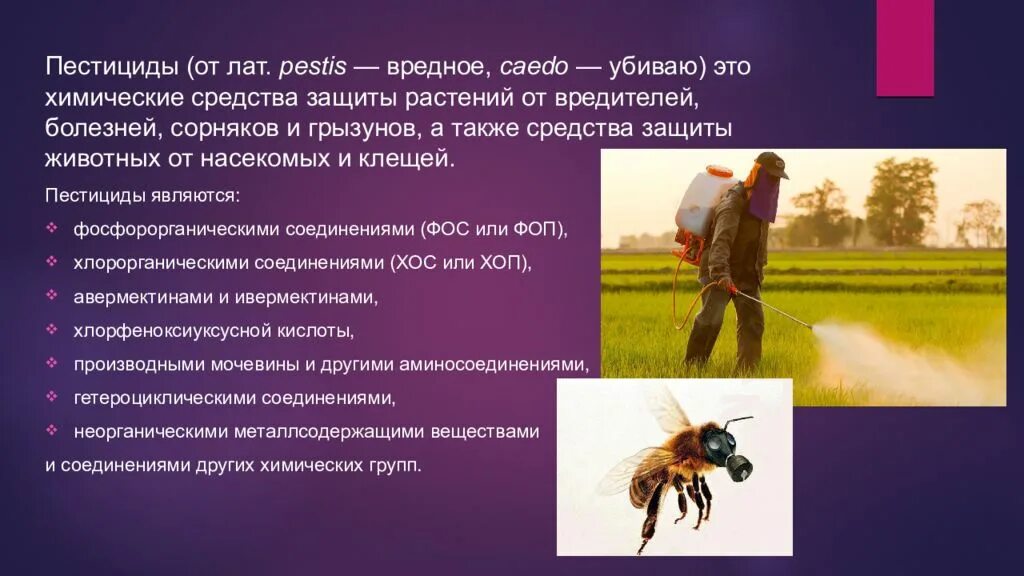 Пестициды (от лат. pestis — вредное, caedo — убиваю) это химические средства защиты растений от вредителей, болезней, сорняков и грызунов, а также средства защиты животных от насекомых и клещей.

Пестициды являются:

❖ фосфорорганическими соединениями (ФОС или ФОП),
❖ хлорорганическими соединениями (ХОС или ХОП),
❖ авермектинами и ивермектинами,
❖ хлорфеноксиуксусной кислоты,
❖ производными мочевины и другими аминосоединениями,
❖ гетероциклическими соединениями,
❖ неорганическими металлсодержащими веществами

и соединениями других химических групп.